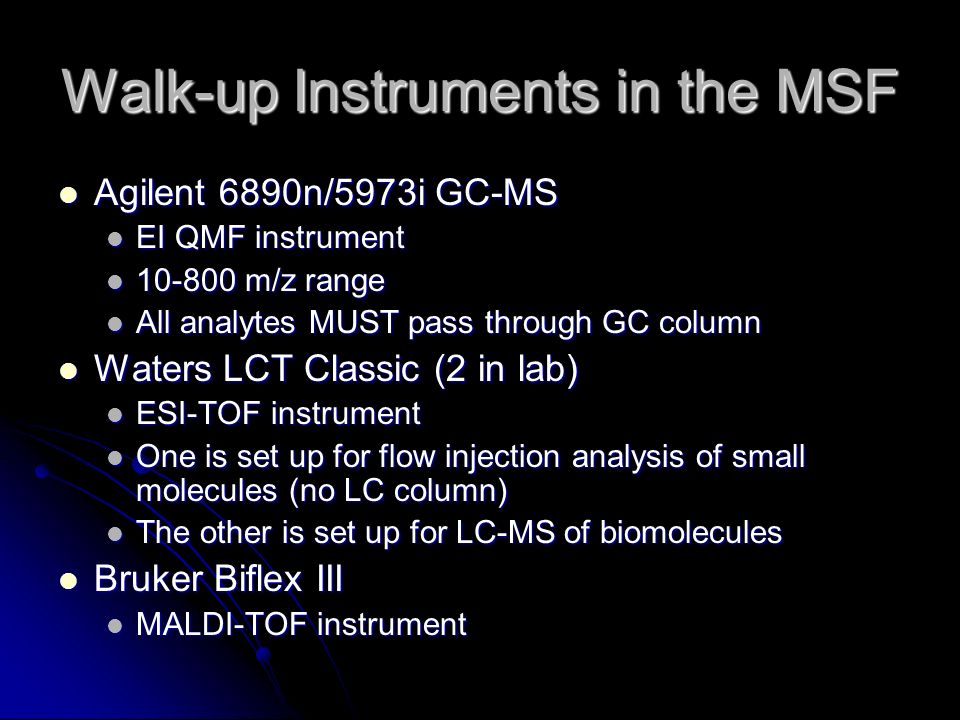 Walk-up Instruments in the MSF

- Agilent 6890n/5973i GC-MS
  - EI QMF instrument
  - 10-800 m/z range
  - All analytes MUST pass through GC column
- Waters LCT Classic (2 in lab)
  - ESI-TOF instrument
  - One is set up for flow injection analysis of small molecules (no LC column)
  - The other is set up for LC-MS of biomolecules
- Bruker Biflex III
  - MALDI-TOF instrument